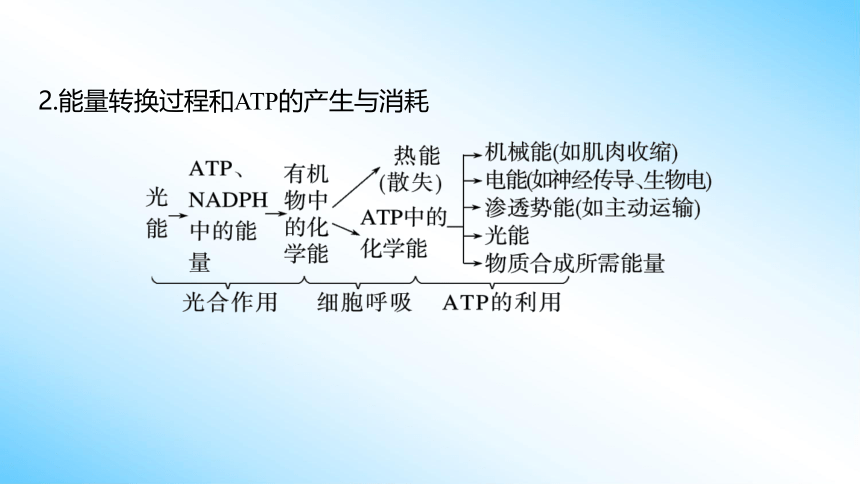 2.能量转换过程和ATP的产生与消耗

光能

ATP、NADPH中的能量

有机物中的化学能

热能(散失)

ATP中的化学能

机械能(如肌肉收缩)
电能(如神经传导、生物电)
渗透势能(如主动运输)
光能
物质合成所需能量

光合作用　细胞呼吸　ATP的利用